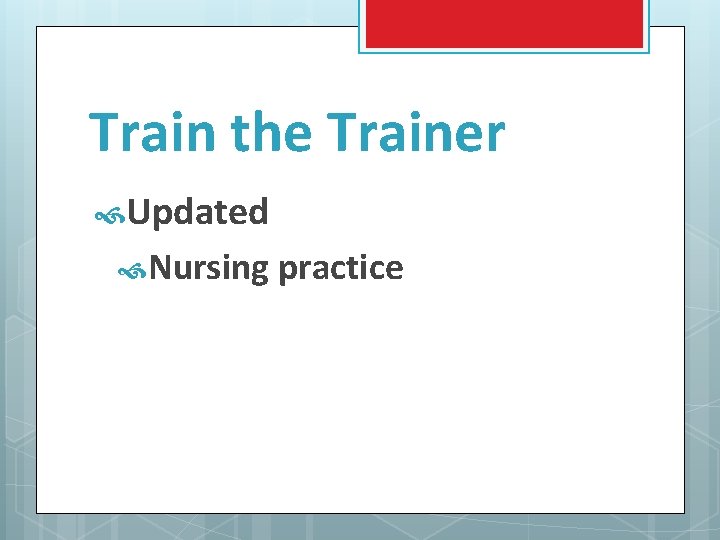 Train the Trainer

Updated

Nursing practice